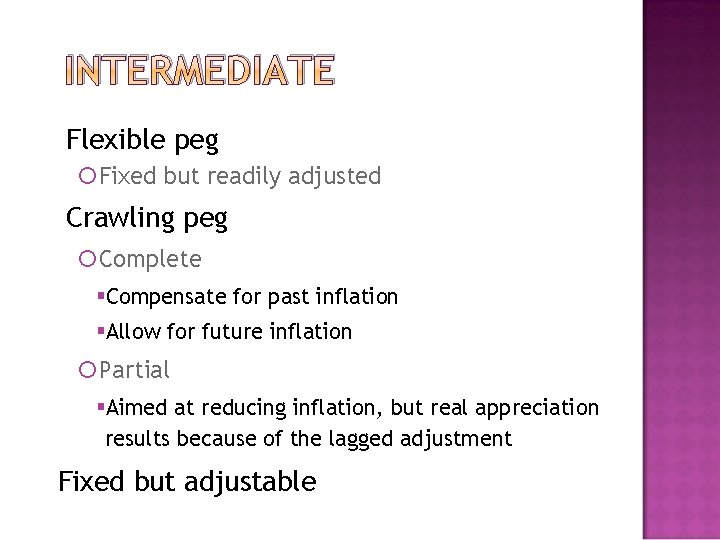 INTERMEDIATE

Flexible peg

Fixed but readily adjusted

Crawling peg

Complete

Compensate for past inflation

Allow for future inflation

Partial

Aimed at reducing inflation, but real appreciation results because of the lagged adjustment

Fixed but adjustable